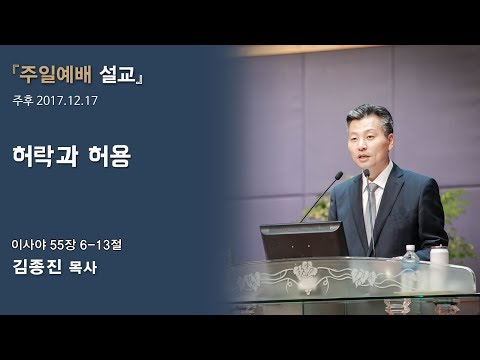 『주일예배 설교』
주후 2017.12.17

허락과 허용

이사야 55장 6-13절
김종진 목사